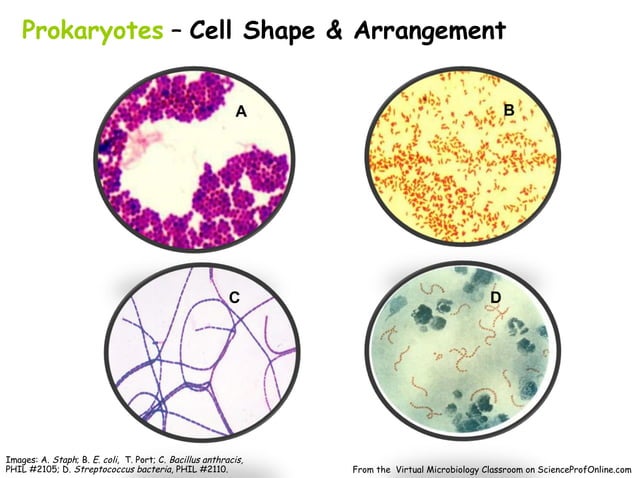 Prokaryotes – Cell Shape & Arrangement

A

B

C

D

Images: A. Staph; B. E. coli, T. Port; C. Bacillus anthracis, PHIL #2105; D. Streptococcus bacteria, PHIL #2110.

From the Virtual Microbiology Classroom on ScienceProfOnline.com